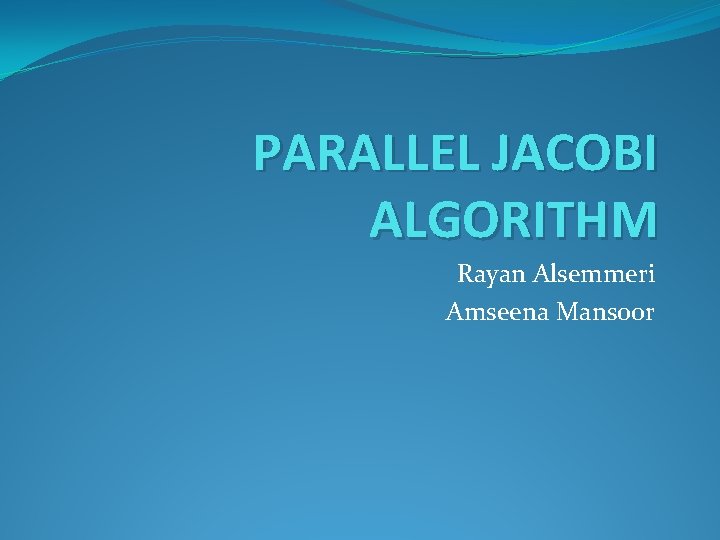 PARALLEL JACOBI ALGORITHM

Rayan Alsemmeri
Amseena Mansoor